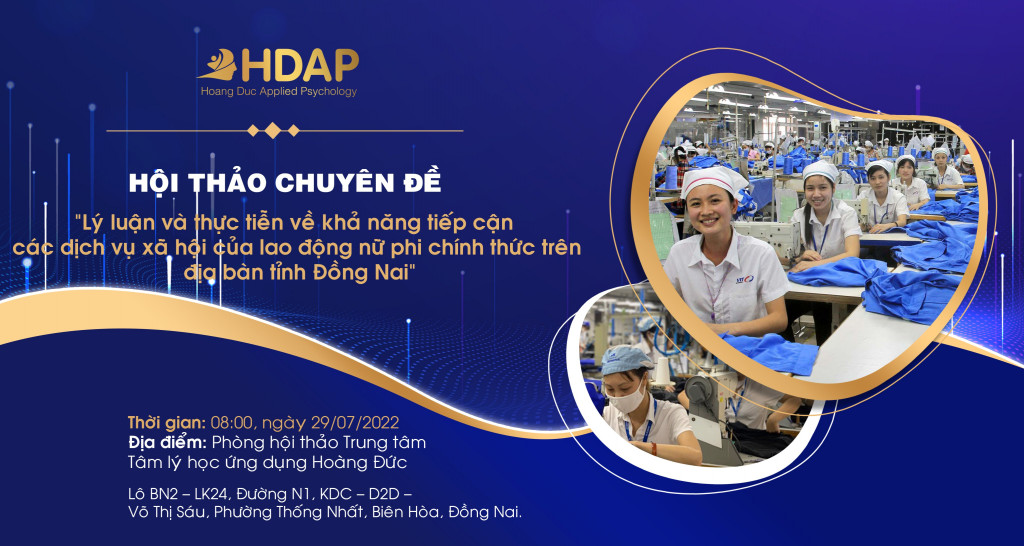 HDAP
Hoang Duc Applied Psychology

HỘI THẢO CHUYÊN ĐỀ

"Lý luận và thực tiễn về khả năng tiếp cận các dịch vụ xã hội của lao động nữ phi chính thức trên địa bàn tỉnh Đồng Nai"

Thời gian: 08:00, ngày 29/07/2022
Địa điểm: Phòng hội thảo Trung tâm Tâm lý học ứng dụng Hoàng Đức

Lô BN2 – LK24, Đường N1, KDC – D2D – Võ Thị Sáu, Phường Thống Nhất, Biên Hòa, Đồng Nai.